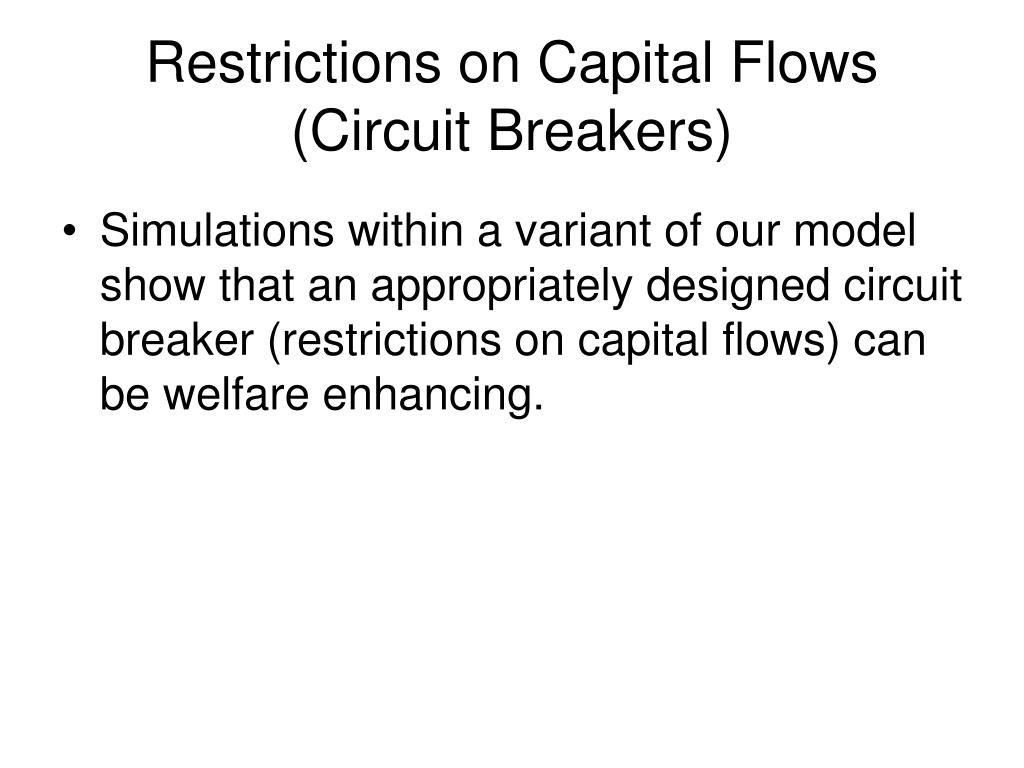 Restrictions on Capital Flows (Circuit Breakers)

• Simulations within a variant of our model show that an appropriately designed circuit breaker (restrictions on capital flows) can be welfare enhancing.